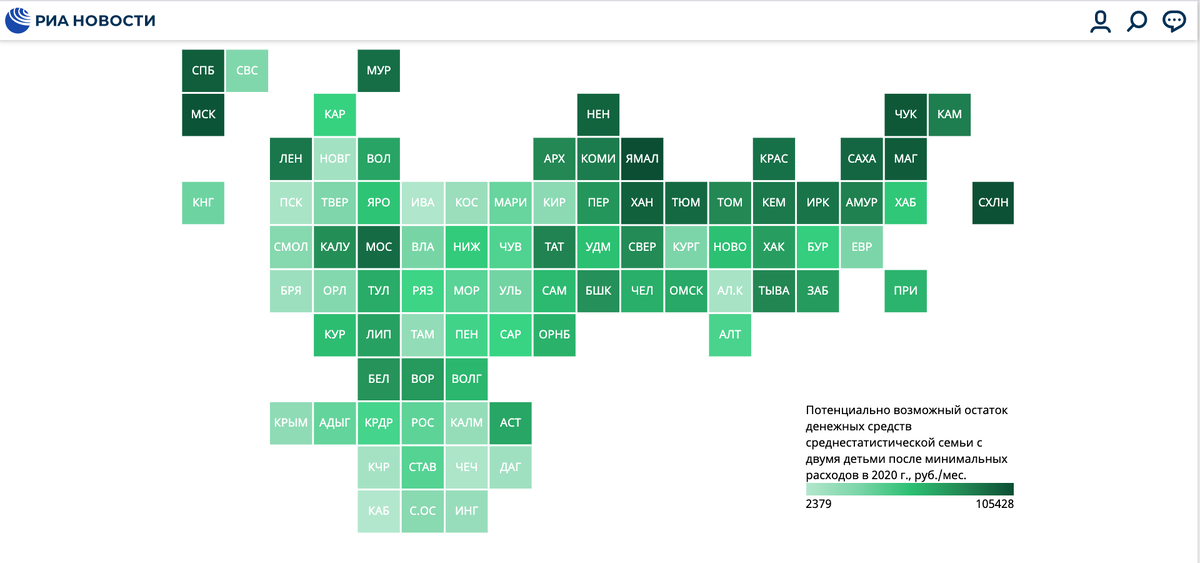 РИА НОВОСТИ

СПБ СВС МУР
МСК КАР НЕН ЧУК КАМ
ЛЕН НОВГ ВОЛ АРХ КОМИ ЯМАЛ КРАС САХА МАГ
КНГ ПСК ТВЕР ЯРО ИВА КОС МАРИ КИР ПЕР ХАН ТЮМ ТОМ КЕМ ИРК АМУР ХАБ СХЛН
СМОЛ КАЛУ МОС ВЛА НИЖ ЧУВ ТАТ УДМ СВЕР КУРГ НОВО ХАК БУР ЕВР
БРЯ ОРЛ ТУЛ РЯЗ МОР УЛЬ САМ БШК ЧЕЛ ОМСК АЛ.К ТЫВА ЗАБ ПРИ
КУР ЛИП ТАМ ПЕН САР ОРНБ АЛТ
БЕЛ ВОР ВОЛГ
КРЫМ АДЫГ КРДР РОС КАЛМ АСТ
КЧР СТАВ ЧЕЧ ДАГ
КАБ С.ОС ИНГ

Потенциально возможный остаток денежных средств среднестатистической семьи с двумя детьми после минимальных расходов в 2020 г., руб./мес.
2379 105428